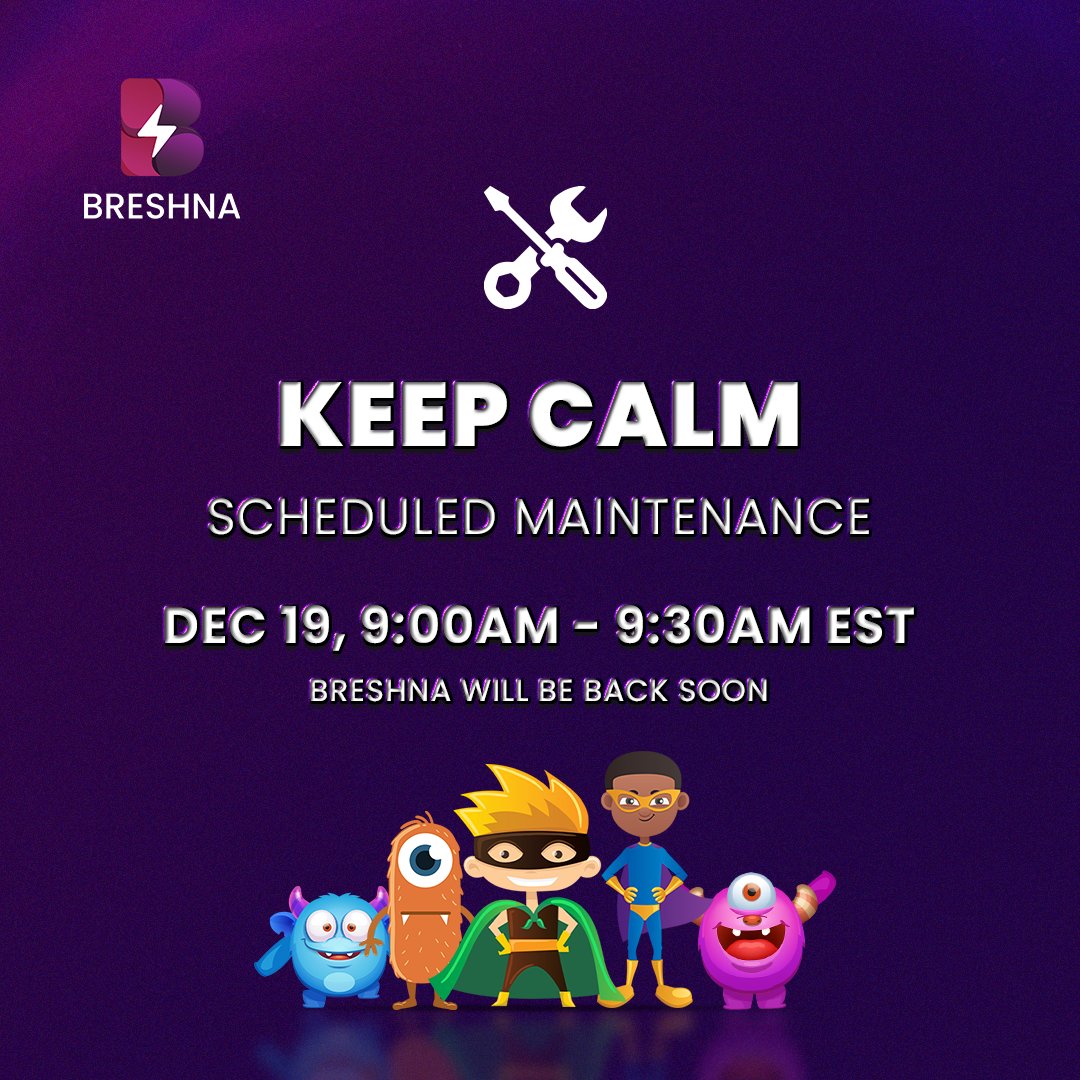 BRESHNA

KEEP CALM

SCHEDULED MAINTENANCE

DEC 19, 9:00AM - 9:30AM EST

BRESHNA WILL BE BACK SOON